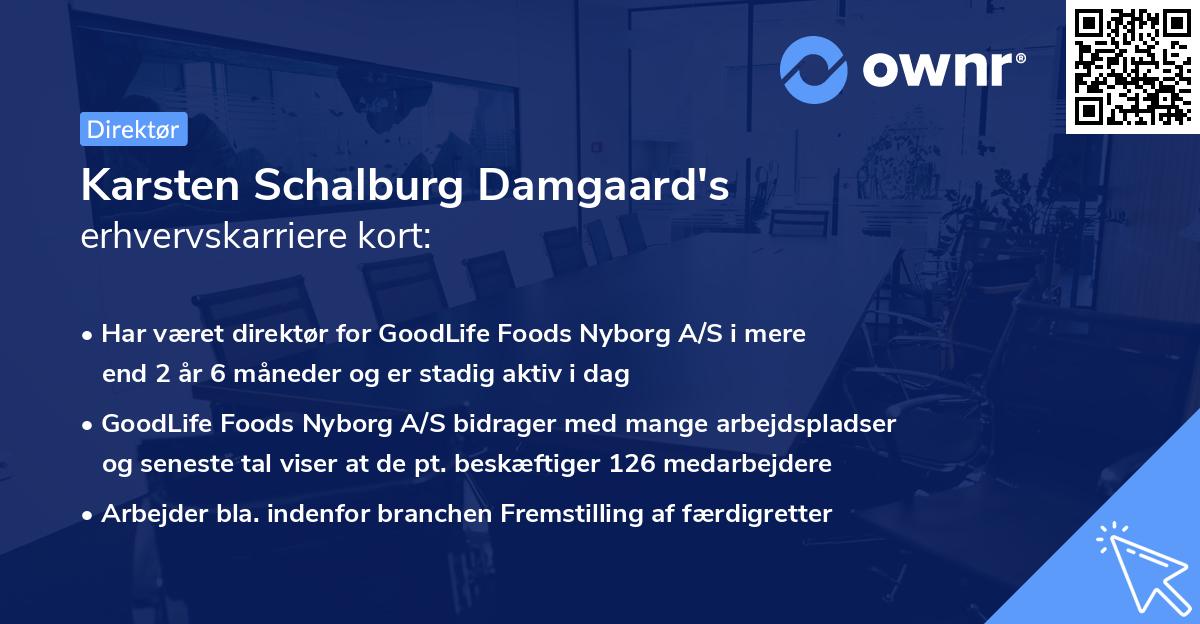 ownr®

Direktør

Karsten Schalburg Damgaard's erhvervskarriere kort:

• Har været direktør for GoodLife Foods Nyborg A/S i mere end 2 år 6 måneder og er stadig aktiv i dag

• GoodLife Foods Nyborg A/S bidrager med mange arbejdspladser og seneste tal viser at de pt. beskæftiger 126 medarbejdere

• Arbejder bla. indenfor branchen Fremstilling af færdigretter